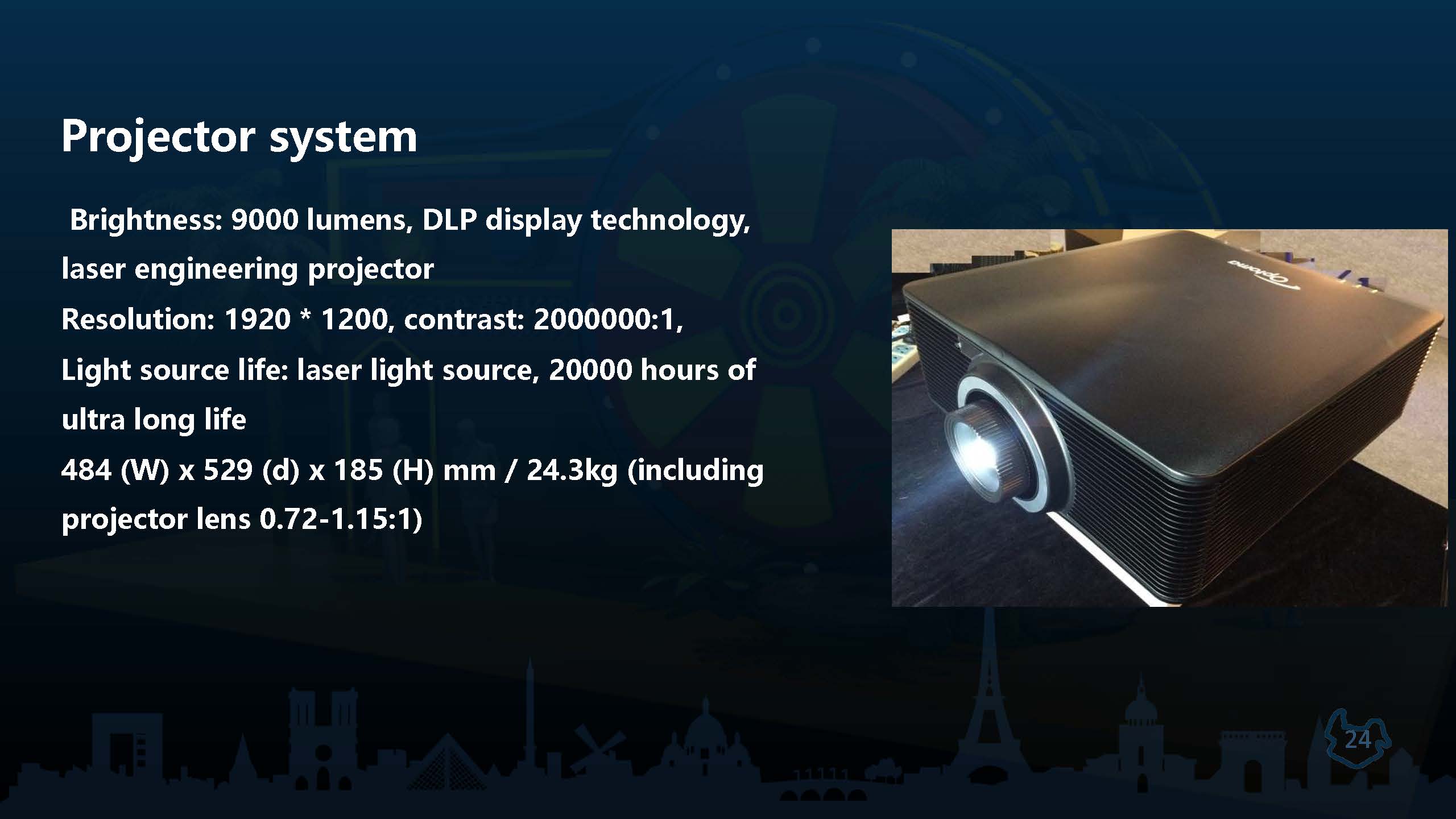 Projector system

Brightness: 9000 lumens, DLP display technology, laser engineering projector
Resolution: 1920 * 1200, contrast: 2000000:1,
Light source life: laser light source, 20000 hours of ultra long life
484 (W) x 529 (d) x 185 (H) mm / 24.3kg (including projector lens 0.72-1.15:1)

Optoma

24